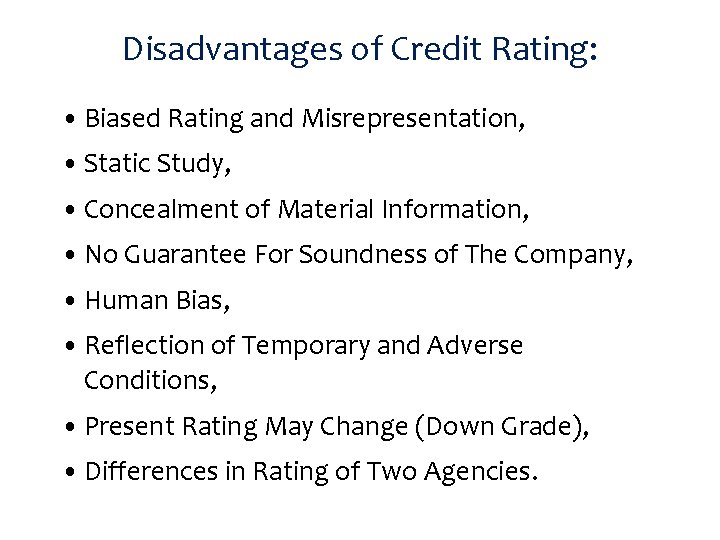 Disadvantages of Credit Rating:

• Biased Rating and Misrepresentation,
• Static Study,
• Concealment of Material Information,
• No Guarantee For Soundness of The Company,
• Human Bias,
• Reflection of Temporary and Adverse Conditions,
• Present Rating May Change (Down Grade),
• Differences in Rating of Two Agencies.